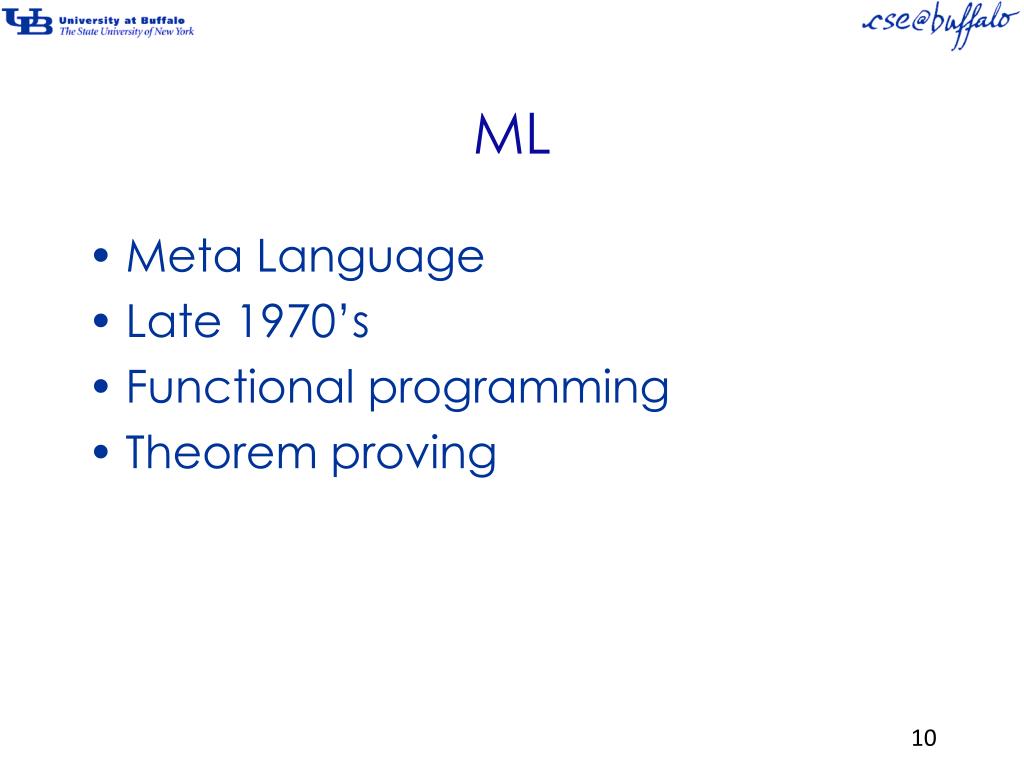 UB University at Buffalo
The State University of New York

cse@buffalo

ML

• Meta Language
• Late 1970's
• Functional programming
• Theorem proving

10